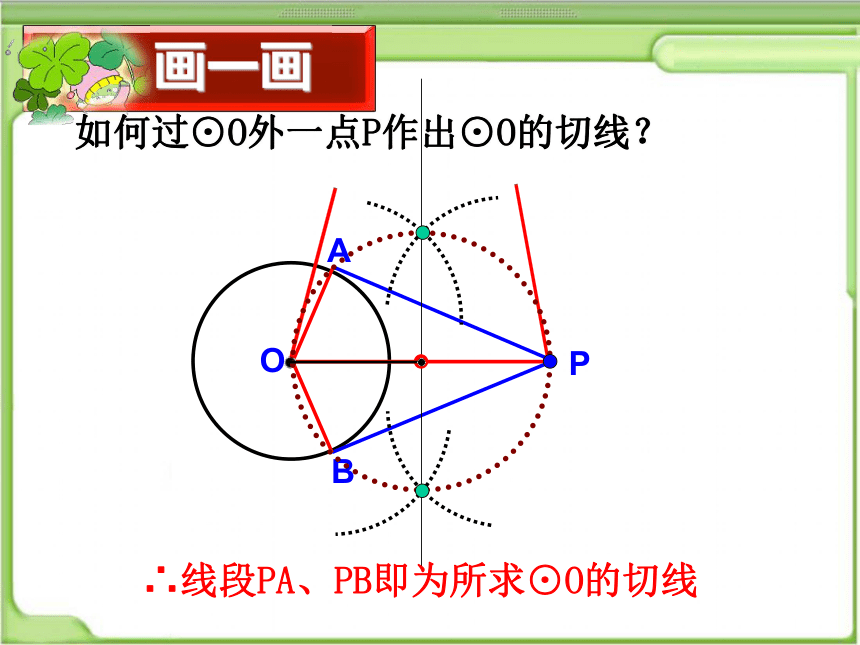 画一画

如何过⊙O外一点P作出⊙O的切线？

A

O

P

B

∴线段PA、PB即为所求⊙O的切线